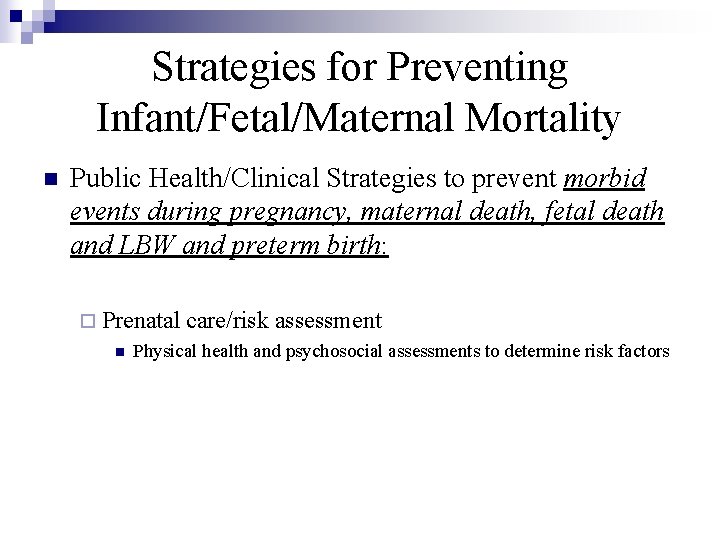 Strategies for Preventing Infant/Fetal/Maternal Mortality

Public Health/Clinical Strategies to prevent morbid events during pregnancy, maternal death, fetal death and LBW and preterm birth:

Prenatal care/risk assessment

Physical health and psychosocial assessments to determine risk factors